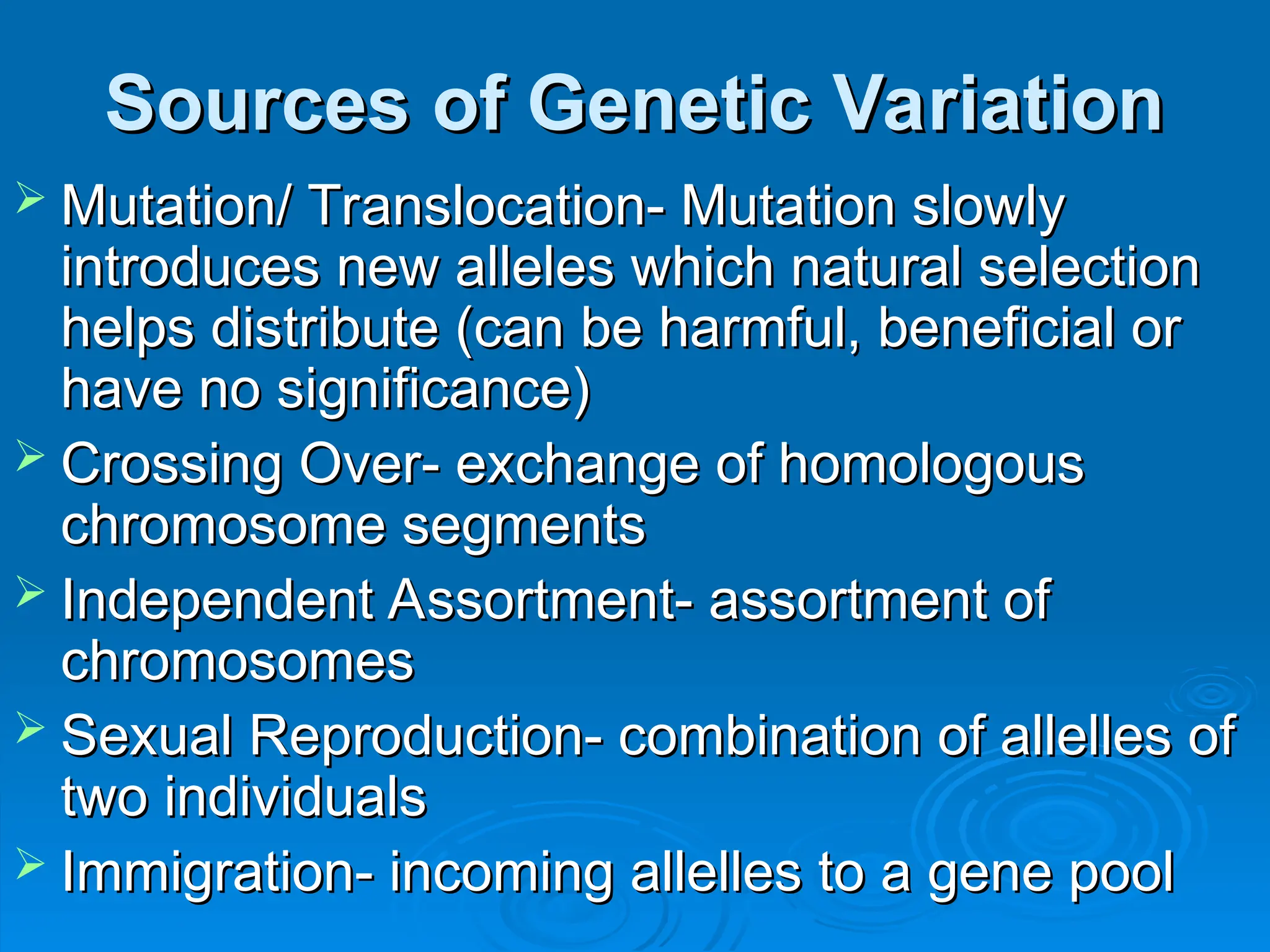 Sources of Genetic Variation

➢ Mutation/ Translocation- Mutation slowly introduces new alleles which natural selection helps distribute (can be harmful, beneficial or have no significance)

➢ Crossing Over- exchange of homologous chromosome segments

➢ Independent Assortment- assortment of chromosomes

➢ Sexual Reproduction- combination of allelles of two individuals

➢ Immigration- incoming allelles to a gene pool